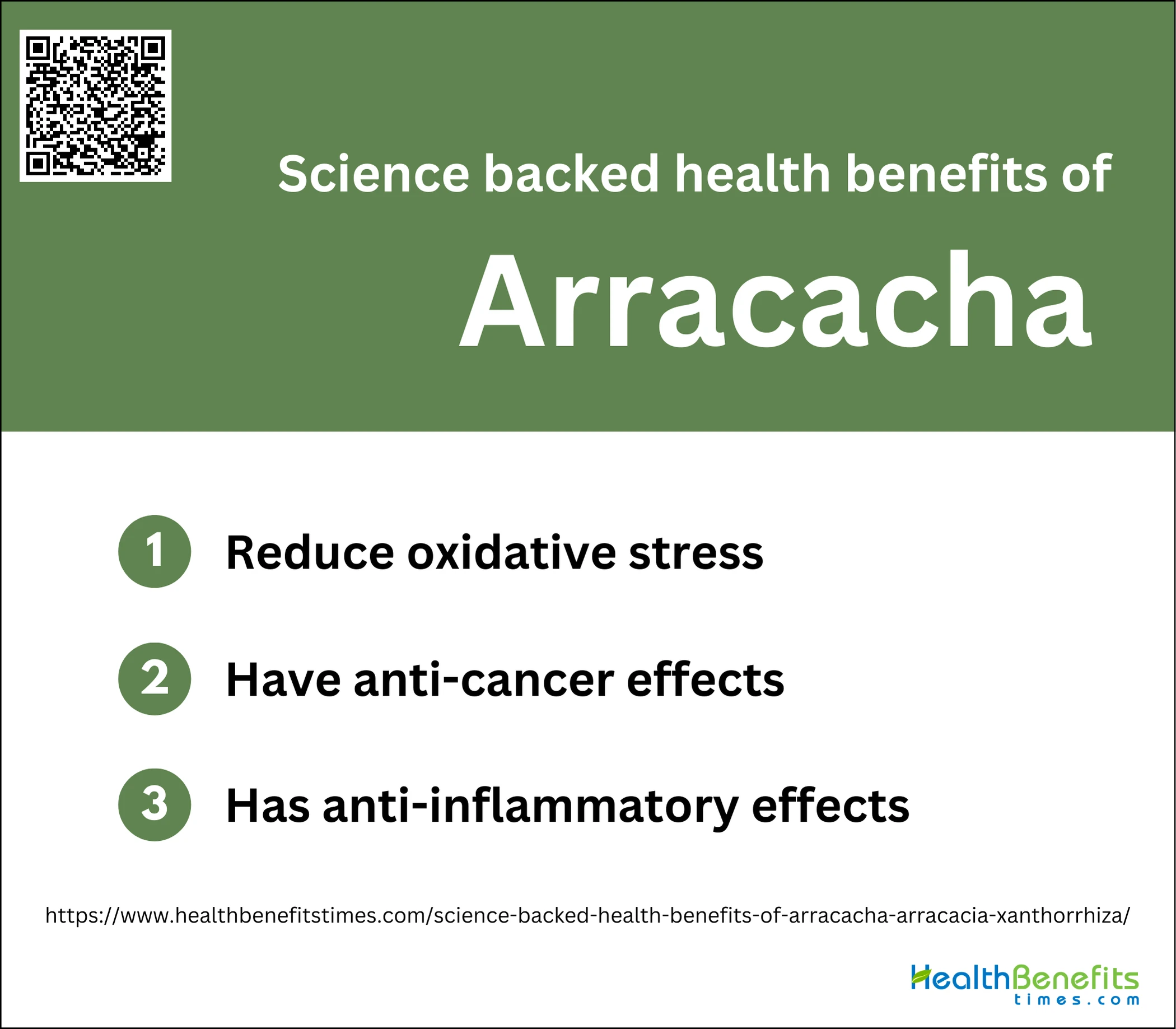 Science backed health benefits of

Arracacha

1 Reduce oxidative stress

2 Have anti-cancer effects

3 Has anti-inflammatory effects

https://www.healthbenefitstimes.com/science-backed-health-benefits-of-arracacha-arracacia-xanthorrhiza/

HealthBenefits times.com